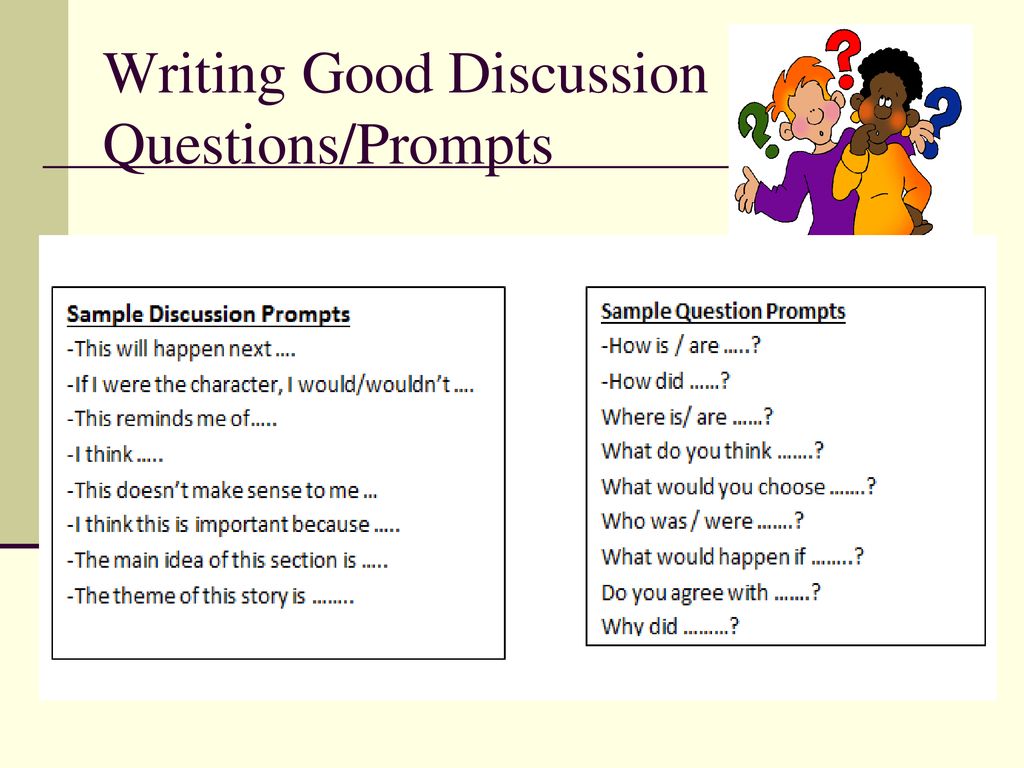 Writing Good Discussion Questions/Prompts

Sample Discussion Prompts
-This will happen next ….
-If I were the character, I would/wouldn't ….
-This reminds me of…..
-I think …..
-This doesn't make sense to me …
-I think this is important because …..
-The main idea of this section is …..
-The theme of this story is ……..

Sample Question Prompts
-How is / are …..?
-How did ……?
Where is/ are ……?
What do you think …….?
What would you choose …….?
Who was / were …….?
What would happen if ……..?
Do you agree with …….?
Why did ………?